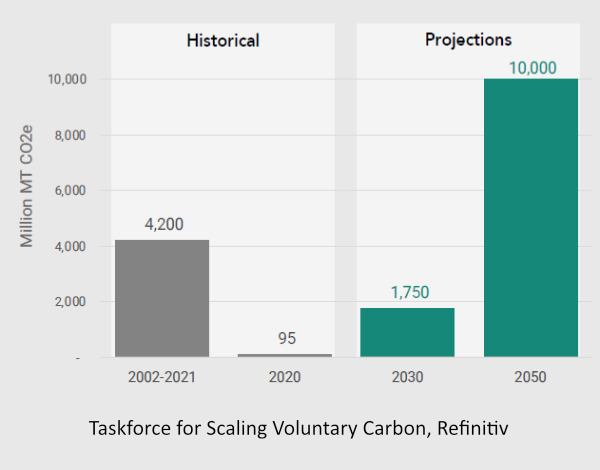 Historical

Projections

Million MT CO2e

10,000
8,000
6,000
4,000
2,000
-

4,200
95
1,750
10,000

2002-2021
2020
2030
2050

Taskforce for Scaling Voluntary Carbon, Refinitiv